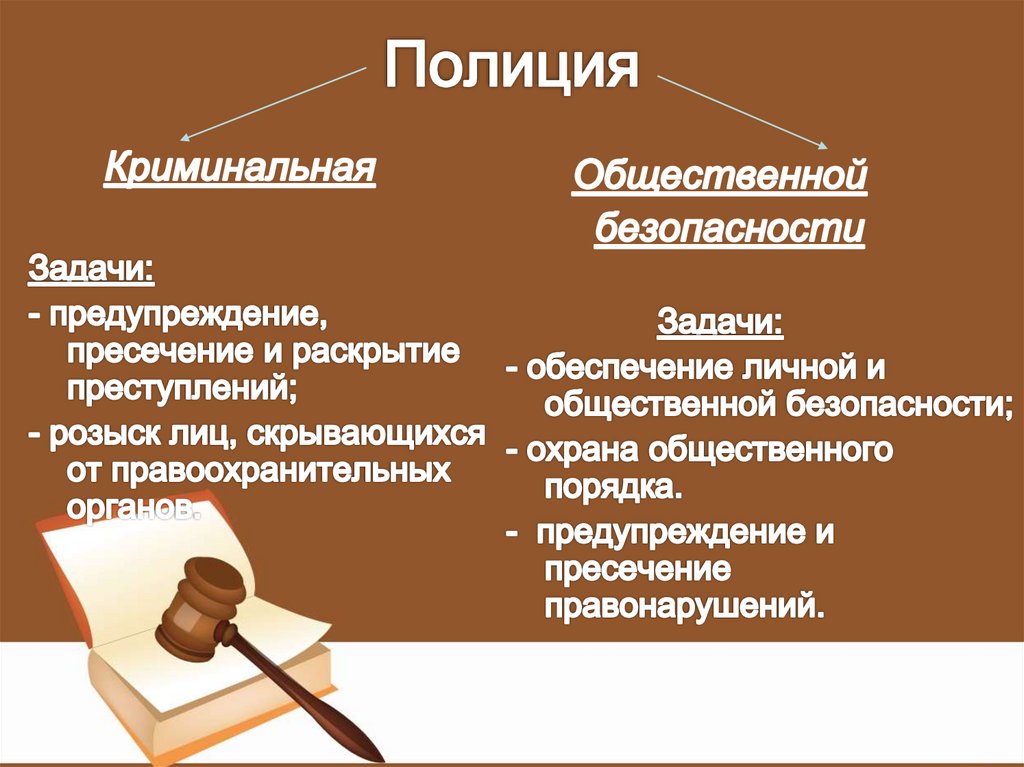 Полиция

Криминальная

Задачи:
- предупреждение, пресечение и раскрытие преступлений;
- розыск лиц, скрывающихся от правоохранительных органов.

Общественной безопасности

Задачи:
- обеспечение личной и общественной безопасности;
- охрана общественного порядка.
- предупреждение и пресечение правонарушений.